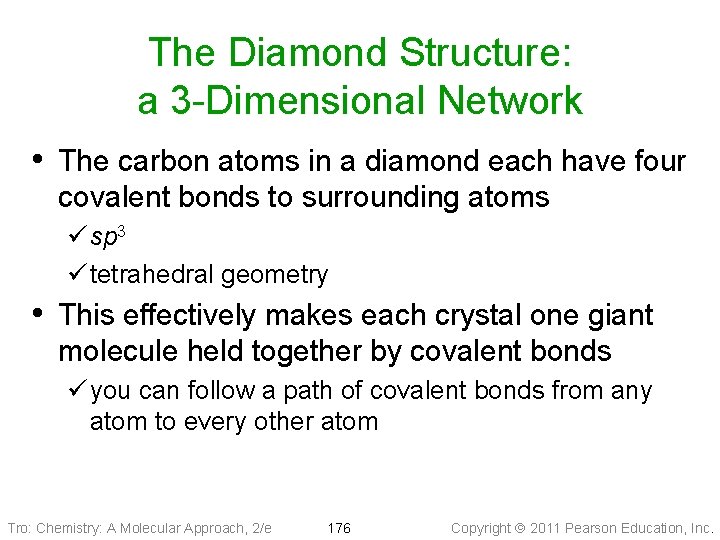 The Diamond Structure: a 3-Dimensional Network

• The carbon atoms in a diamond each have four covalent bonds to surrounding atoms

✓ $sp^3$

✓ tetrahedral geometry

• This effectively makes each crystal one giant molecule held together by covalent bonds

✓ you can follow a path of covalent bonds from any atom to every other atom

Tro: Chemistry: A Molecular Approach, 2/e 176 Copyright © 2011 Pearson Education, Inc.